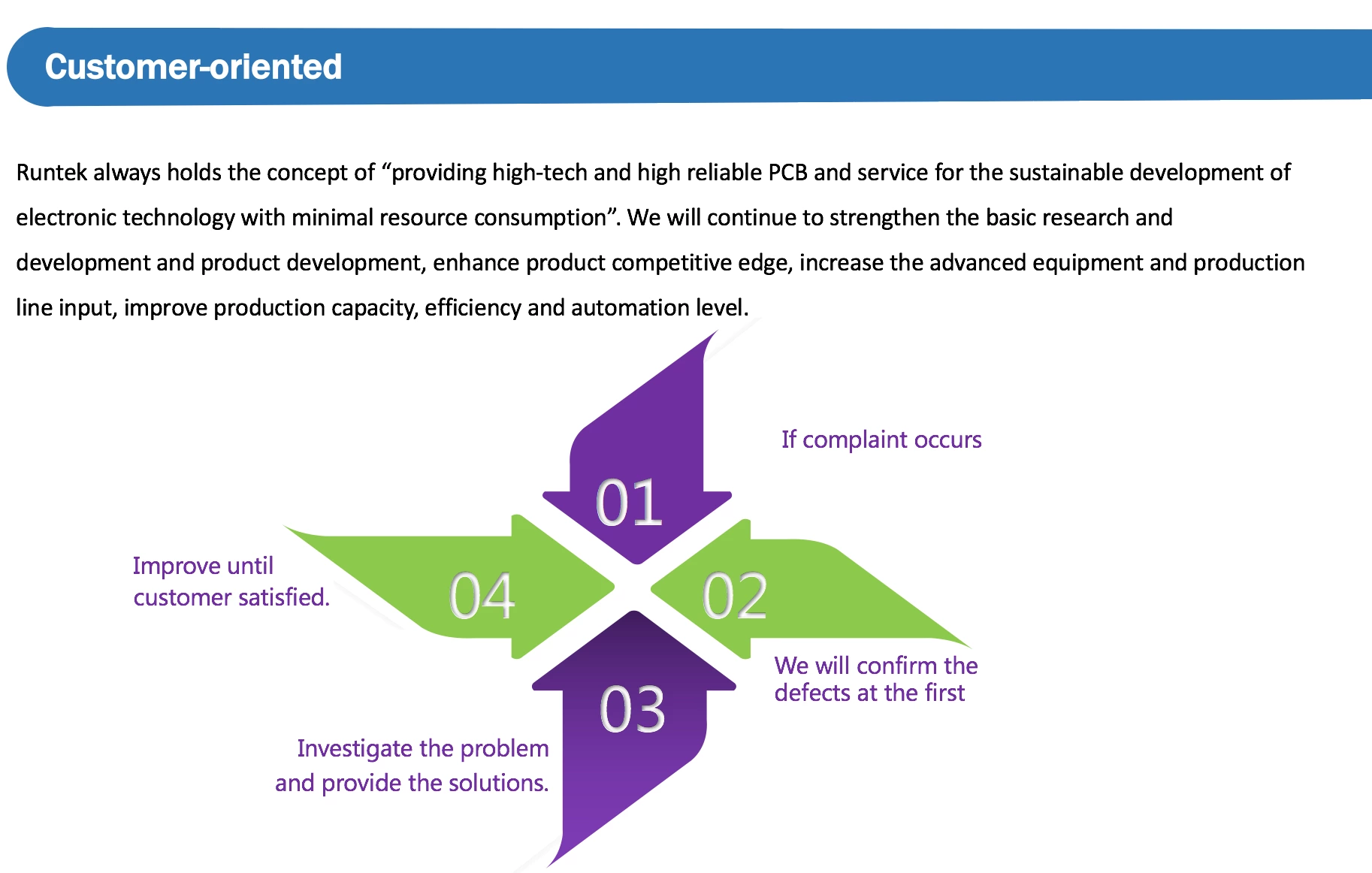 Customer-oriented

Runtek always holds the concept of “providing high-tech and high reliable PCB and service for the sustainable development of electronic technology with minimal resource consumption”. We will continue to strengthen the basic research and development and product development, enhance product competitive edge, increase the advanced equipment and production line input, improve production capacity, efficiency and automation level.

01

If complaint occurs

02

We will confirm the defects at the first

03

Investigate the problem and provide the solutions.

04

Improve until customer satisfied.